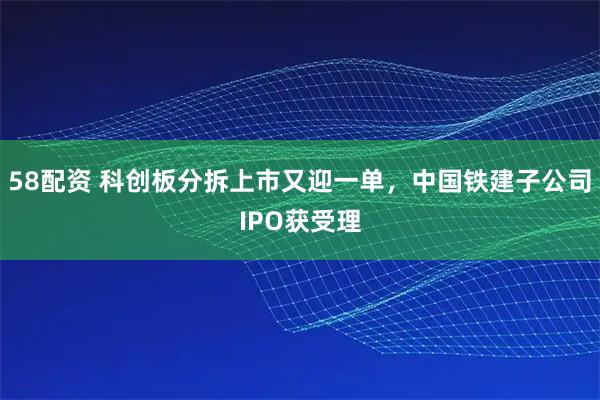 58配资 科创板分拆上市又迎一单，中国铁建子公司IPO获受理